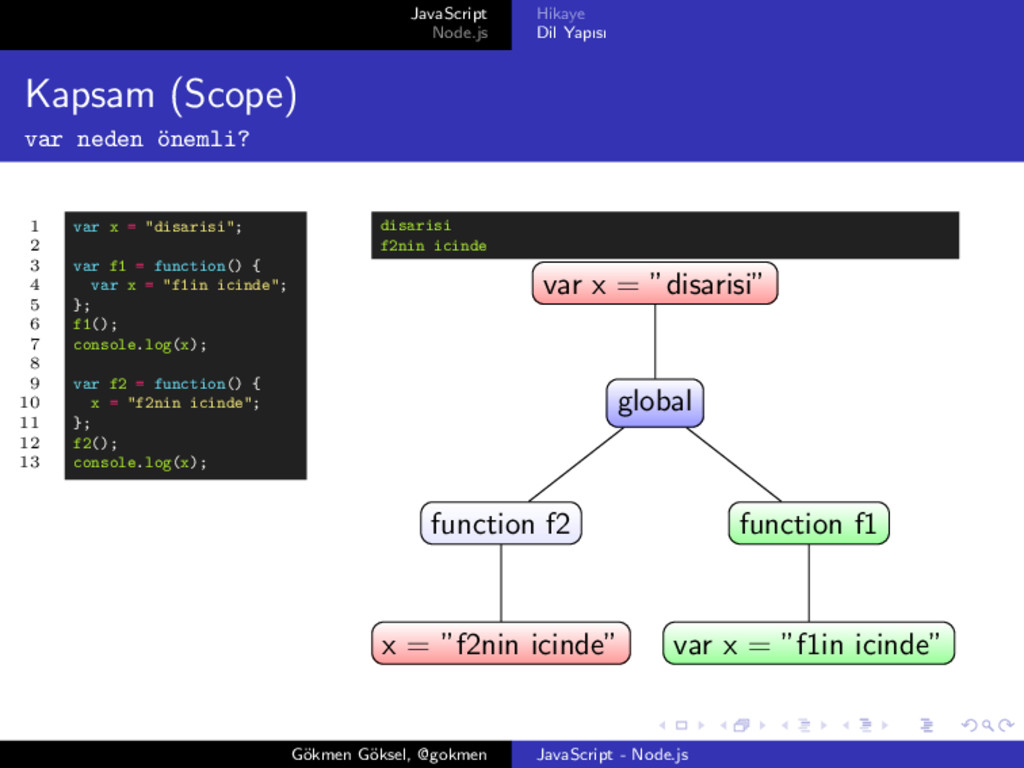 JavaScript
Node.js

Hikaye
Dil Yapısı

Kapsam (Scope)
var neden önemli?

1 var x = "disarisi";
2
3 var f1 = function() {
4   var x = "f1in icinde";
5 };
6 f1();
7 console.log(x);
8
9 var f2 = function() {
10   x = "f2nin icinde";
11 };
12 f2();
13 console.log(x);

disarisi
f2nin icinde

var x = "disarisi"

global

function f2

function f1

x = "f2nin icinde"

var x = "f1in icinde"

Gökmen Göksel, @gokmen

JavaScript - Node.js